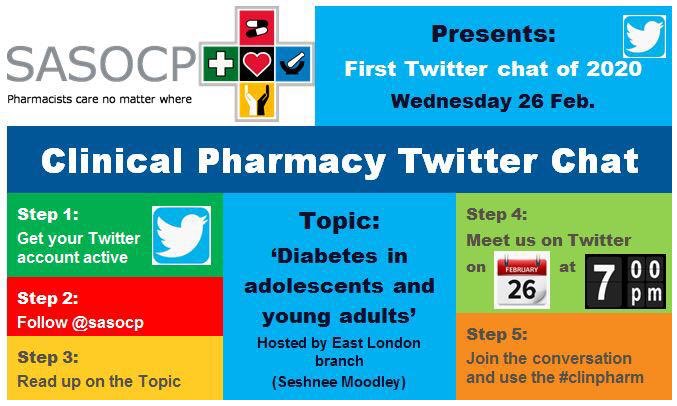 SASOCP
Pharmacists care no matter where

Presents:
First Twitter chat of 2020
Wednesday 26 Feb.

Clinical Pharmacy Twitter Chat

Step 1:
Get your Twitter account active

Step 2:
Follow @sasocp

Step 3:
Read up on the Topic

Topic:
'Diabetes in adolescents and young adults'
Hosted by East London branch
(Seshnee Moodley)

Step 4:
Meet us on Twitter on FEBRUARY 26 at 7 00 pm

Step 5:
Join the conversation and use the #clinpharm